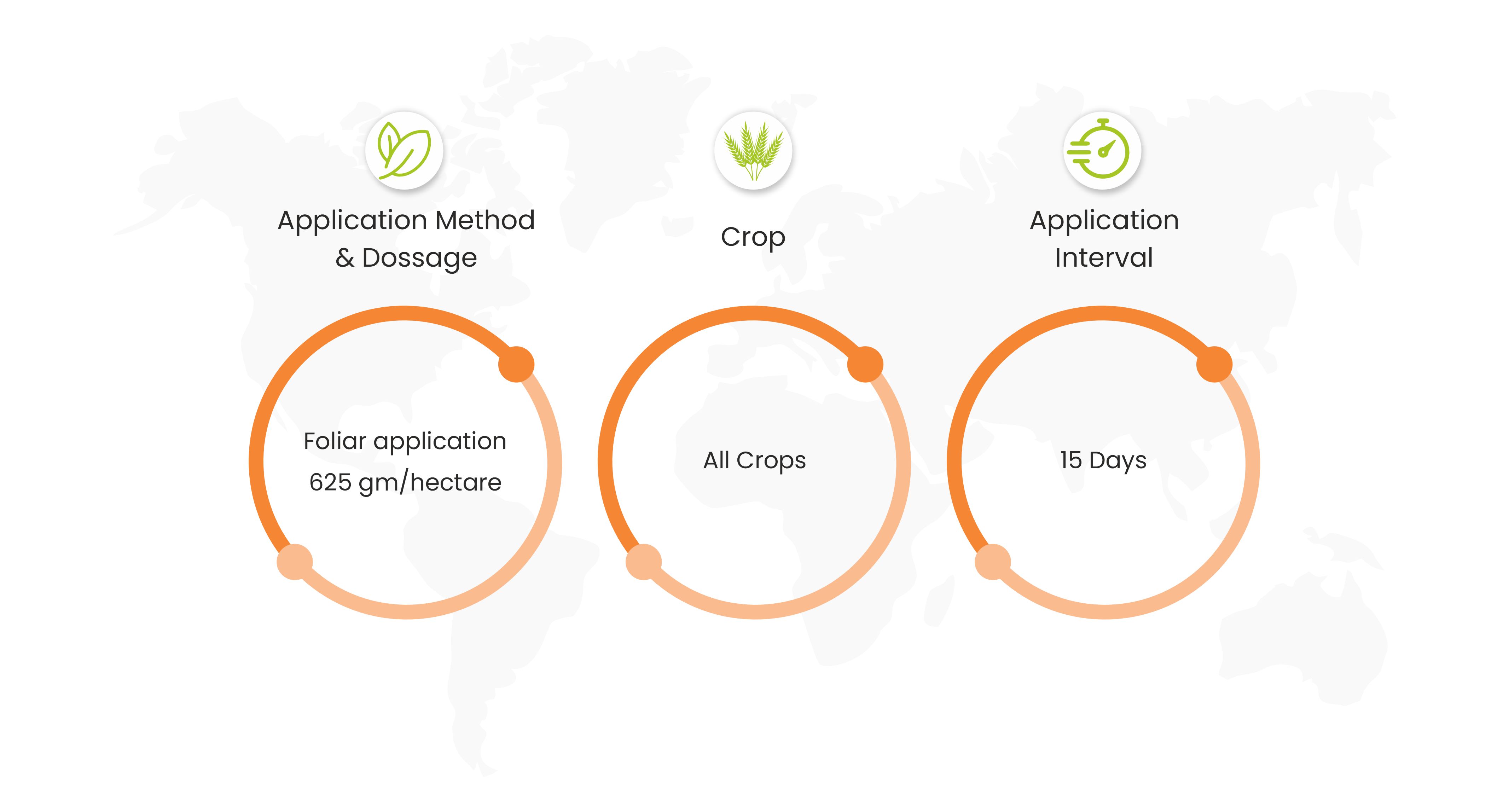 Application Method & Dossage

Foliar application
625 gm/hectare

Crop

All Crops

Application Interval

15 Days